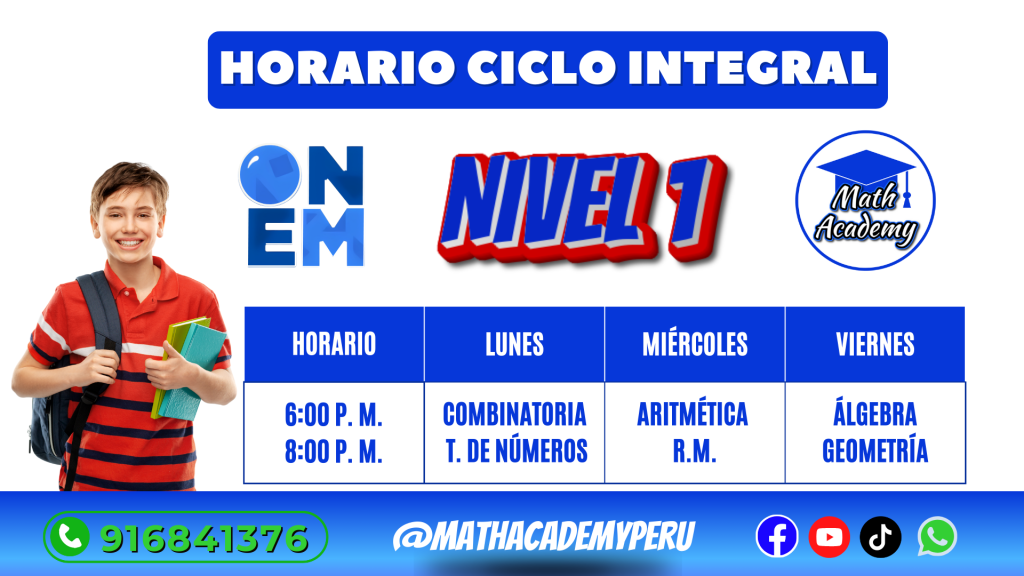 HORARIO CICLO INTEGRAL

ONEM

NIVEL 1

Math Academy

| HORARIO | LUNES | MIÉRCOLES | VIERNES |
|---|---|---|---|
| 6:00 P. M. 8:00 P. M. | COMBINATORIA T. DE NÚMEROS | ARITMÉTICA R.M. | ÁLGEBRA GEOMETRÍA |

916841376

@MATHACADEMYPERU